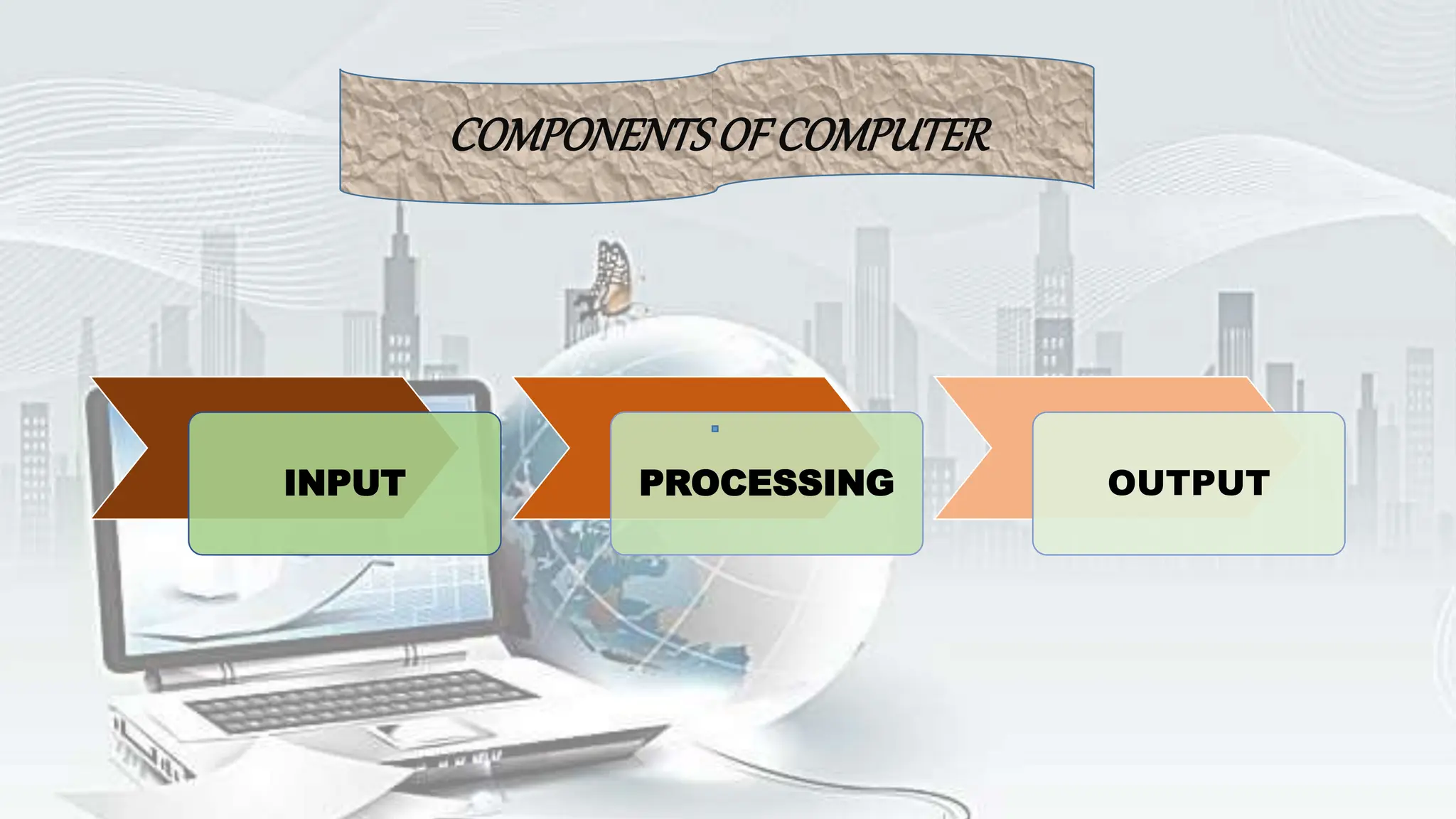 COMPONENTS OF COMPUTER

INPUT

PROCESSING

OUTPUT